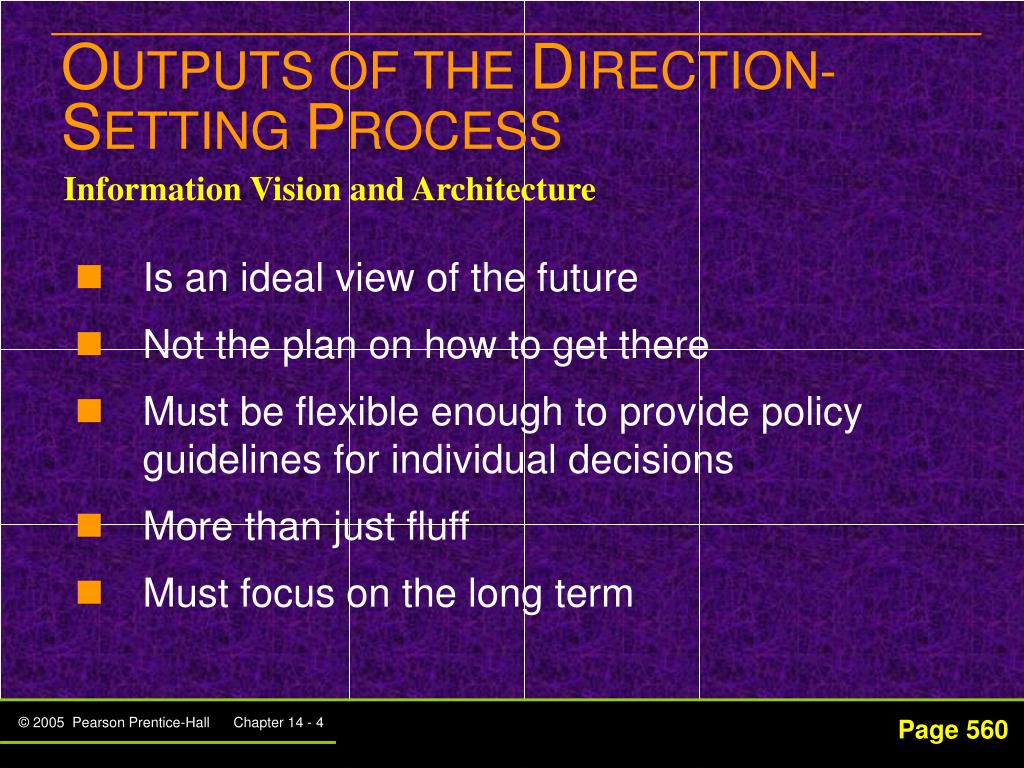 OUTPUTS OF THE DIRECTION-SETTING PROCESS

Information Vision and Architecture

- Is an ideal view of the future
- Not the plan on how to get there
- Must be flexible enough to provide policy guidelines for individual decisions
- More than just fluff
- Must focus on the long term

© 2005 Pearson Prentice-Hall Chapter 14 - 4

Page 560